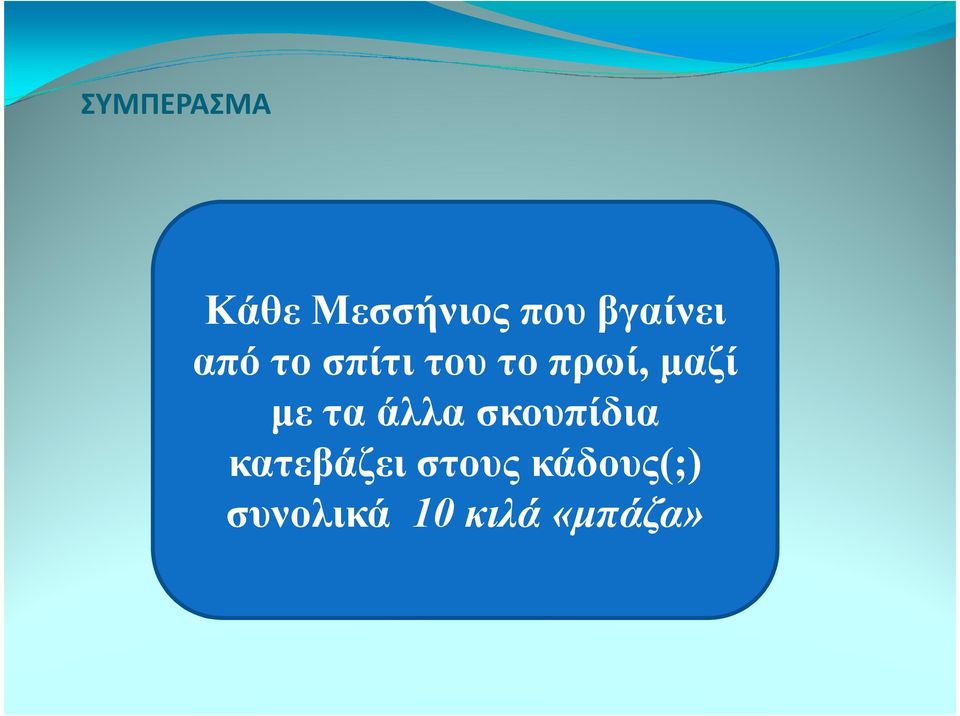 ΣΥΜΠΕΡΑΣΜΑ

Κάθε Μεσσήνιος που βγαίνει από το σπίτι του το πρωί, μαζί με τα άλλα σκουπίδια κατεβάζει στους κάδους(;) συνολικά 10 κιλά «μπάζα»